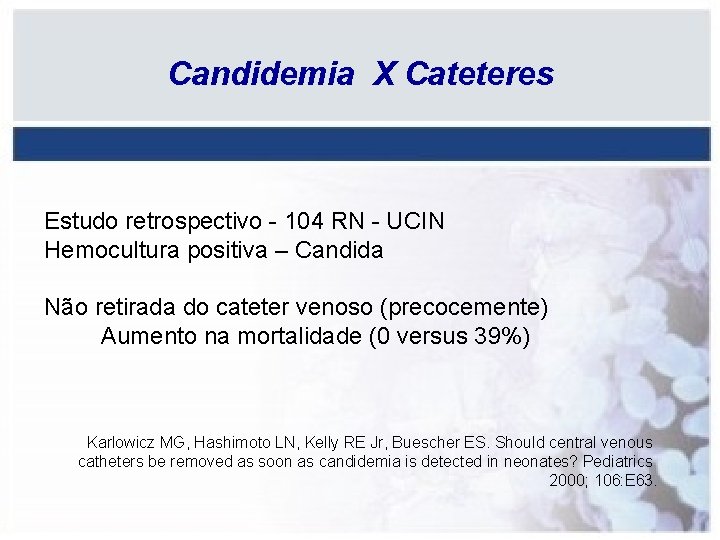 Candidemia X Cateteres

Estudo retrospectivo - 104 RN - UCIN
Hemocultura positiva – Candida

Não retirada do cateter venoso (precocemente)
Aumento na mortalidade (0 versus 39%)

Karlowicz MG, Hashimoto LN, Kelly RE Jr, Buescher ES. Should central venous catheters be removed as soon as candidemia is detected in neonates? Pediatrics 2000; 106:E63.